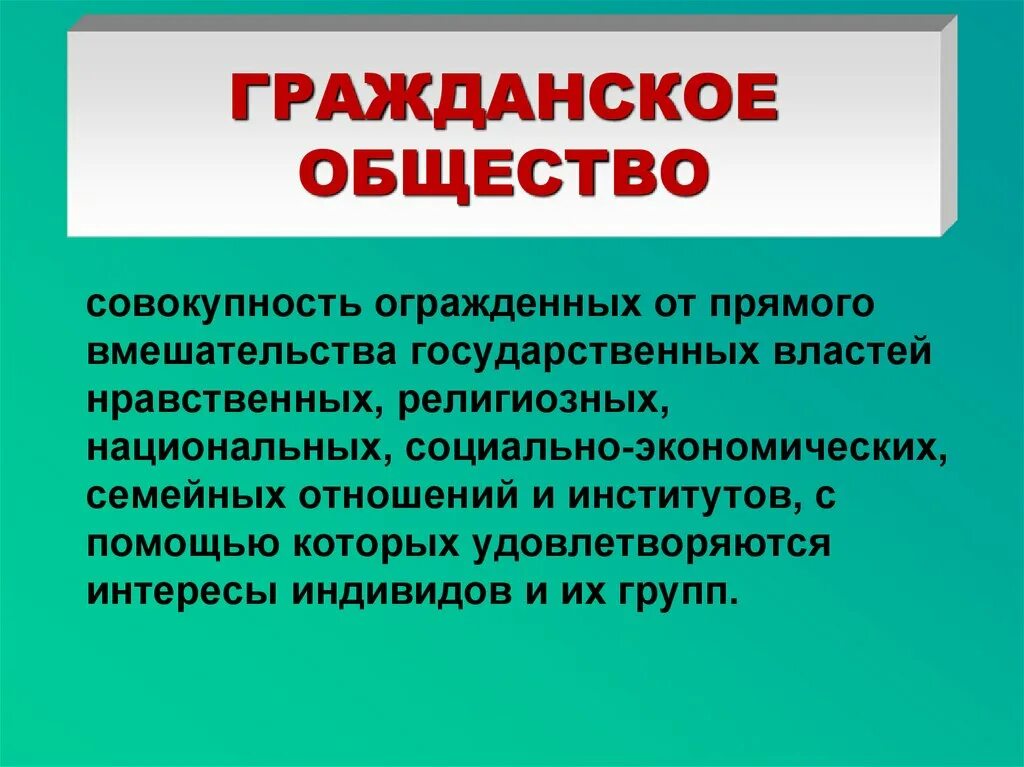 ГРАЖДАНСКОЕ ОБЩЕСТВО

совокупность огражденных от прямого вмешательства государственных властей нравственных, религиозных, национальных, социально-экономических, семейных отношений и институтов, с помощью которых удовлетворяются интересы индивидов и их групп.